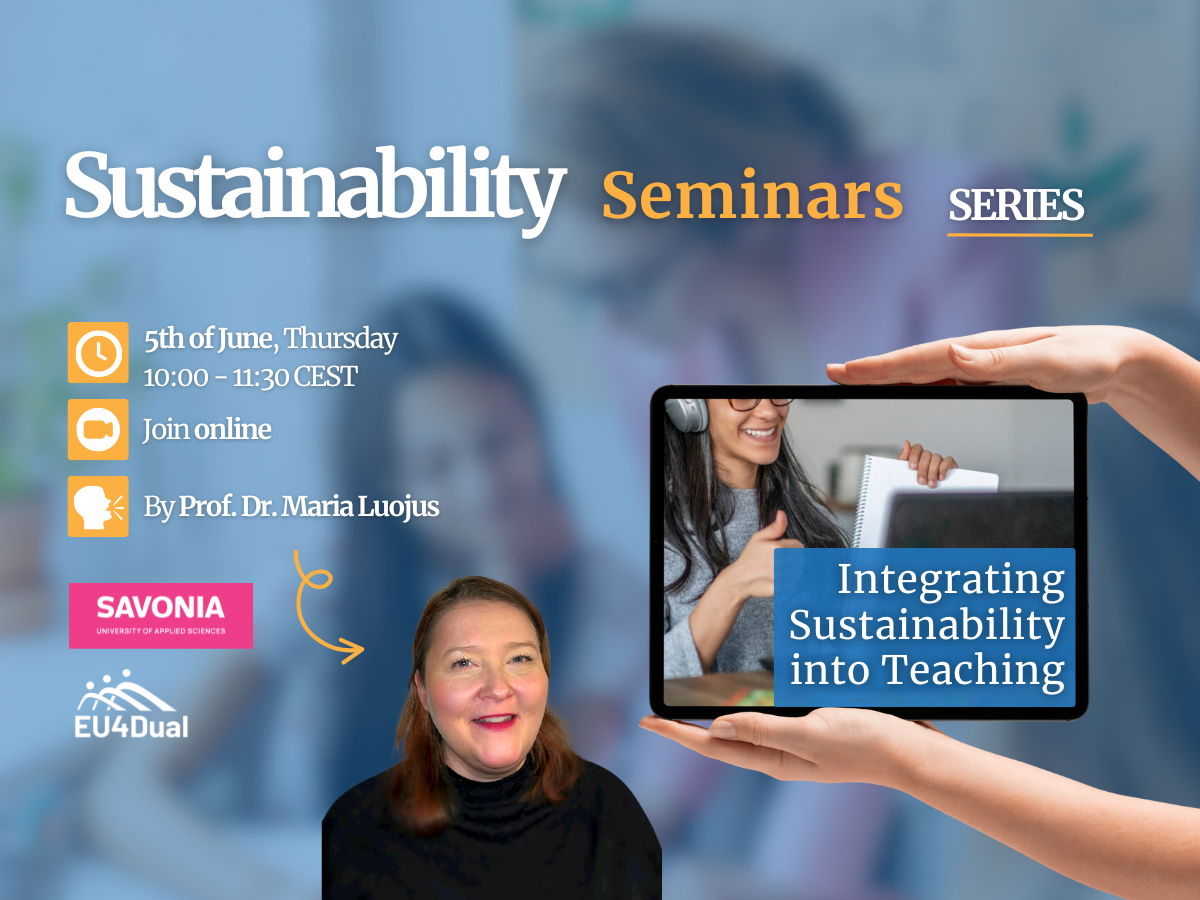 Sustainability Seminars SERIES

5th of June, Thursday
10:00 - 11:30 CEST

Join online

By Prof. Dr. Maria Luojus

SAVONIA
UNIVERSITY OF APPLIED SCIENCES

EU4Dual

Integrating Sustainability into Teaching